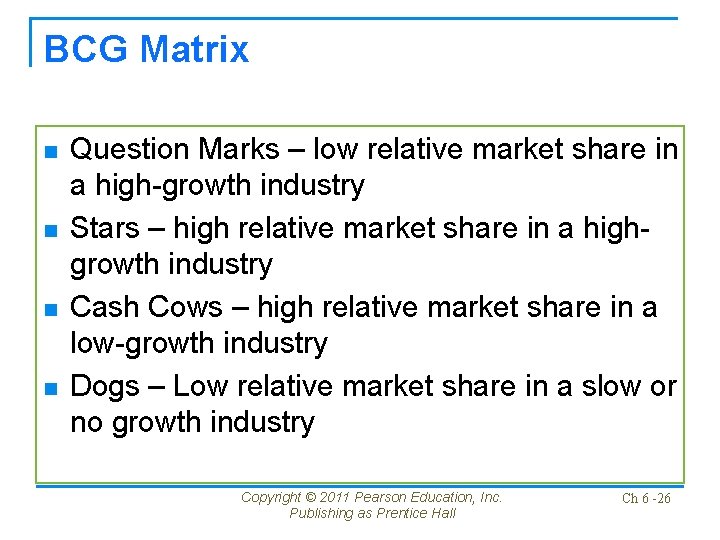 BCG Matrix

- Question Marks – low relative market share in a high-growth industry
- Stars – high relative market share in a high-growth industry
- Cash Cows – high relative market share in a low-growth industry
- Dogs – Low relative market share in a slow or no growth industry

Copyright © 2011 Pearson Education, Inc. Publishing as Prentice Hall

Ch 6 -26